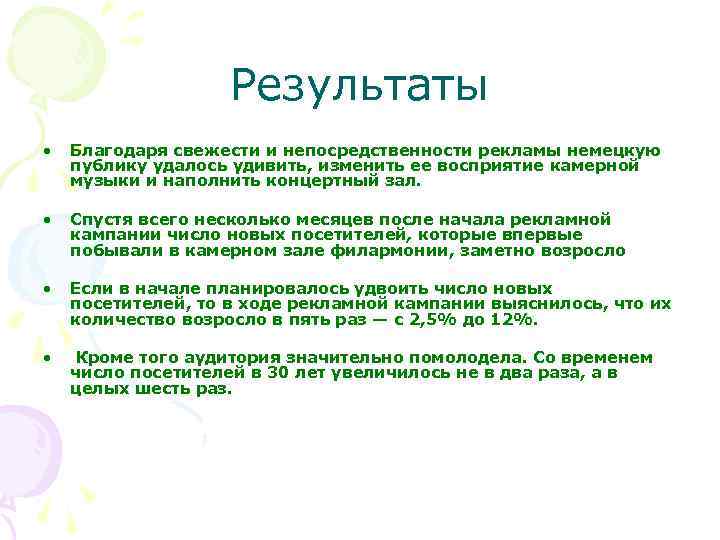 Результаты

• Благодаря свежести и непосредственности рекламы немецкую публику удалось удивить, изменить ее восприятие камерной музыки и наполнить концертный зал.

• Спустя всего несколько месяцев после начала рекламной кампании число новых посетителей, которые впервые побывали в камерном зале филармонии, заметно возросло

• Если в начале планировалось удвоить число новых посетителей, то в ходе рекламной кампании выяснилось, что их количество возросло в пять раз — с 2,5% до 12%.

• Кроме того аудитория значительно помолодела. Со временем число посетителей в 30 лет увеличилось не в два раза, а в целых шесть раз.